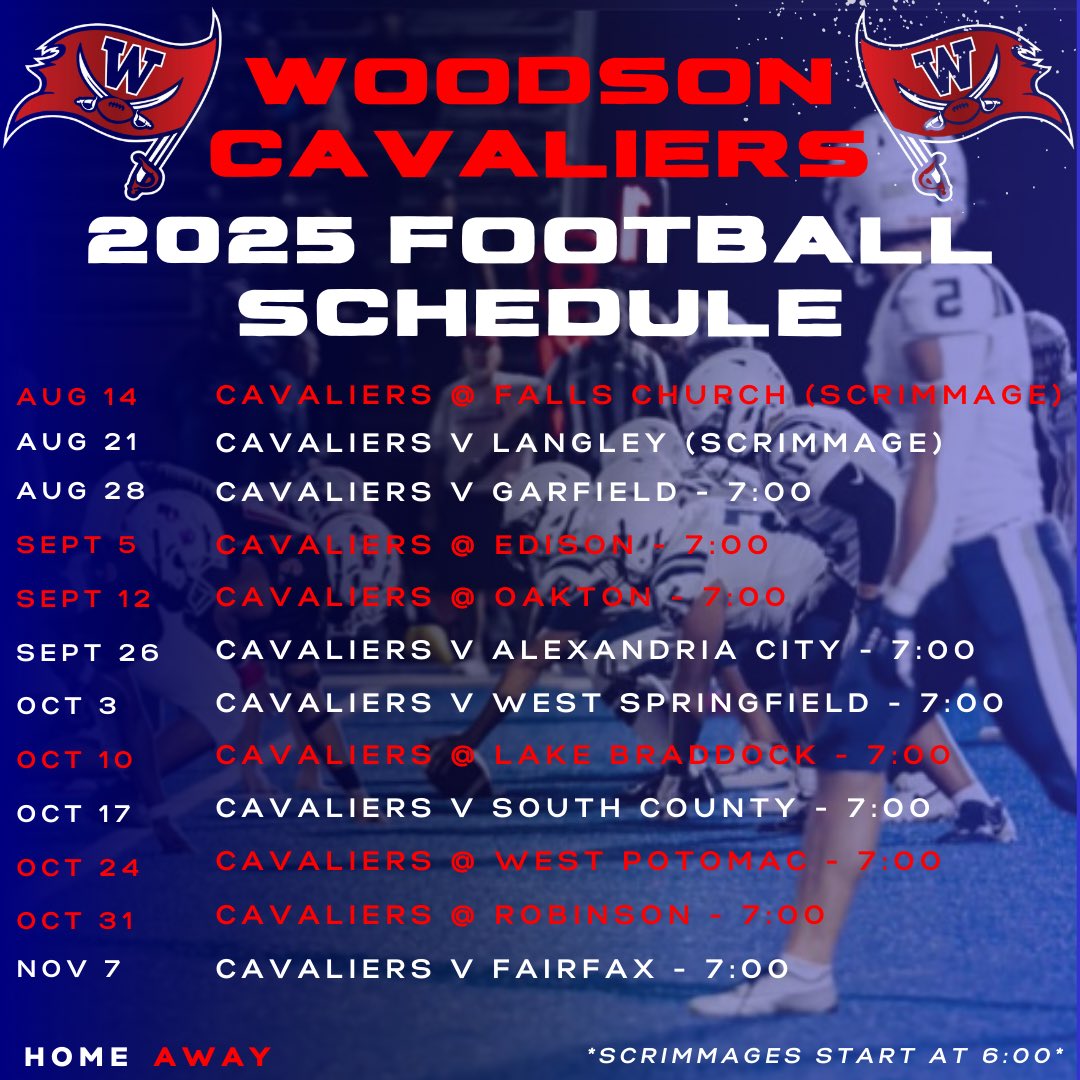 W

WOODSON CAVALIERS

W

2025 FOOTBALL SCHEDULE

AUG 14 CAVALIERS @ FALLS CHURCH (SCRIMMAGE)
AUG 21 CAVALIERS V LANGLEY (SCRIMMAGE)
AUG 28 CAVALIERS V GARFIELD - 7:00
SEPT 5 CAVALIERS @ EDISON - 7:00
SEPT 12 CAVALIERS @ OAKTON - 7:00
SEPT 26 CAVALIERS V ALEXANDRIA CITY - 7:00
OCT 3 CAVALIERS V WEST SPRINGFIELD - 7:00
OCT 10 CAVALIERS @ LAKE BRADDOCK - 7:00
OCT 17 CAVALIERS V SOUTH COUNTY - 7:00
OCT 24 CAVALIERS @ WEST POTOMAC - 7:00
OCT 31 CAVALIERS @ ROBINSON - 7:00
NOV 7 CAVALIERS V FAIRFAX - 7:00

HOME AWAY

*SCRIMMAGES START AT 6:00*